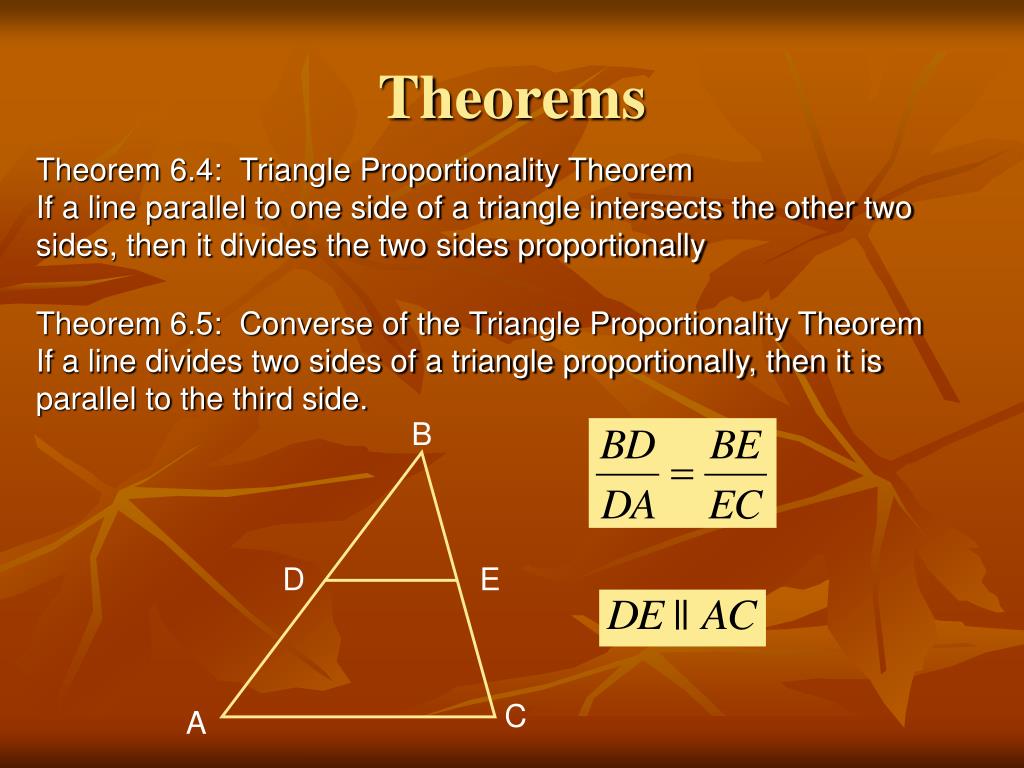 Theorems

Theorem 6.4: Triangle Proportionality Theorem
If a line parallel to one side of a triangle intersects the other two sides, then it divides the two sides proportionally

Theorem 6.5: Converse of the Triangle Proportionality Theorem
If a line divides two sides of a triangle proportionally, then it is parallel to the third side.

B

D

E

A

C

$\frac{BD}{DA} = \frac{BE}{EC}$

$DE \parallel AC$